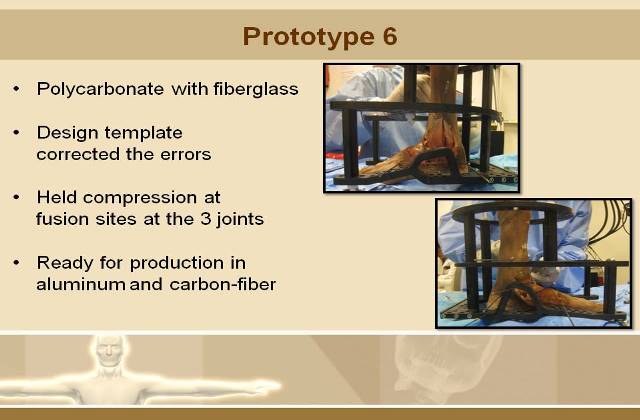 Prototype 6

• Polycarbonate with fiberglass

• Design template corrected the errors

• Held compression at fusion sites at the 3 joints

• Ready for production in aluminum and carbon-fiber